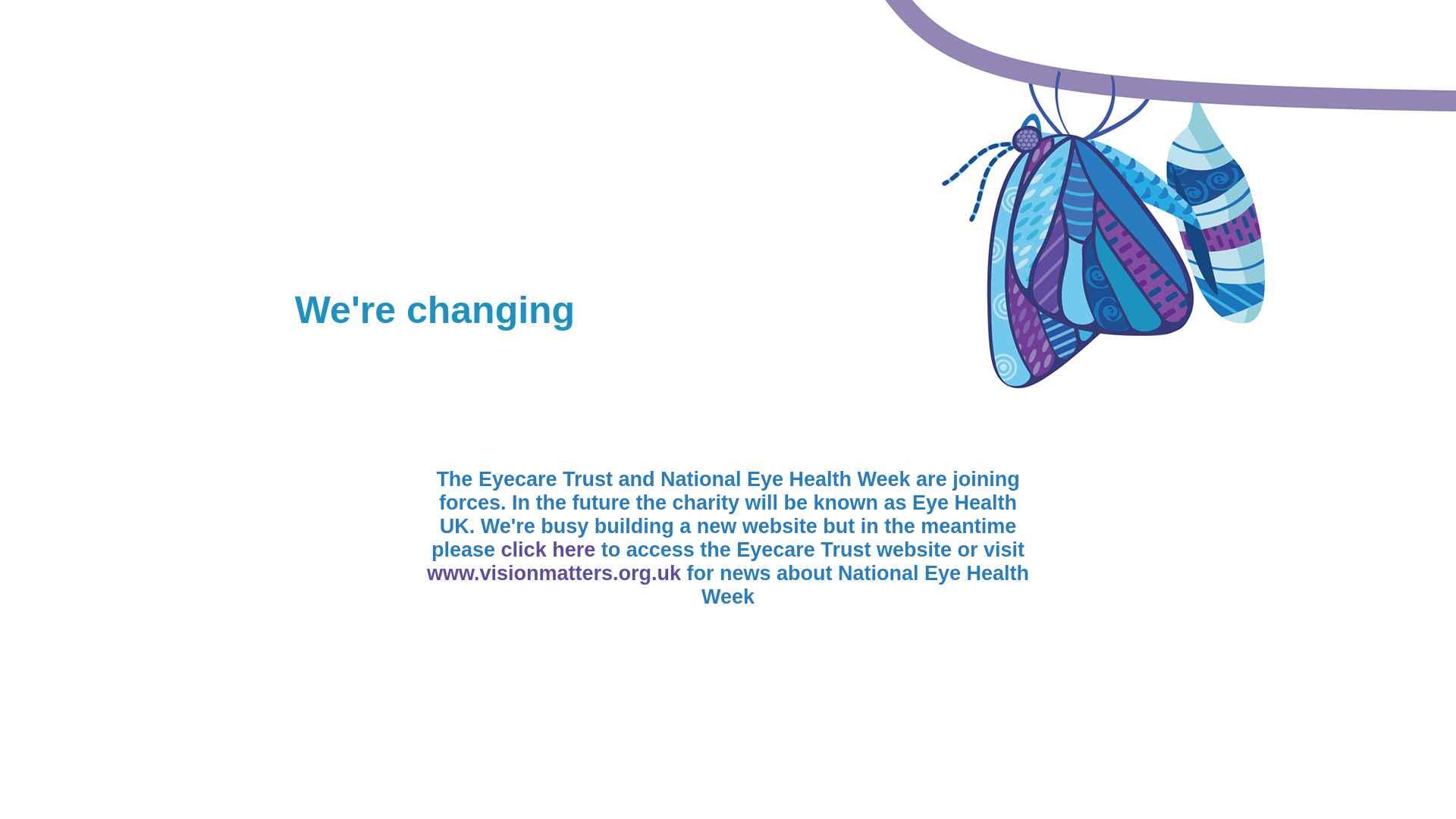 We're changing

The Eyecare Trust and National Eye Health Week are joining forces. In the future the charity will be known as Eye Health UK. We're busy building a new website but in the meantime please click here to access the Eyecare Trust website or visit www.visionmatters.org.uk for news about National Eye Health Week